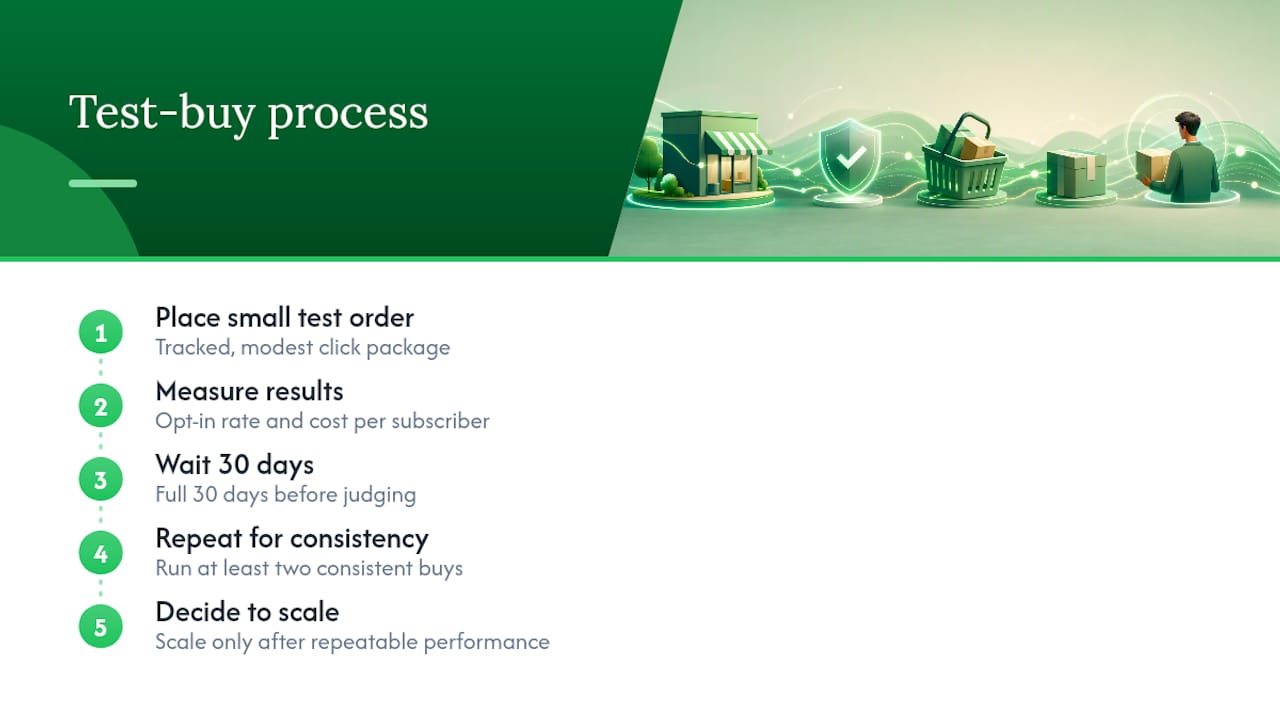 Test-buy process

1
Place small test order
Tracked, modest click package

2
Measure results
Opt-in rate and cost per subscriber

3
Wait 30 days
Full 30 days before judging

4
Repeat for consistency
Run at least two consistent buys

5
Decide to scale
Scale only after repeatable performance